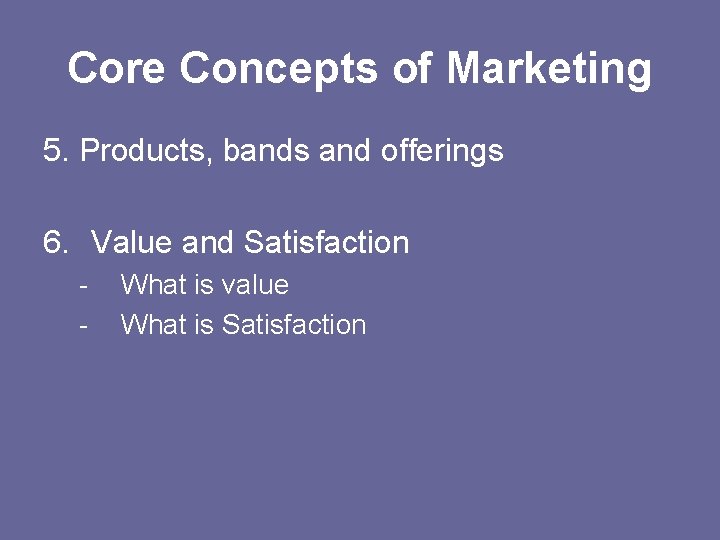 Core Concepts of Marketing

5. Products, bands and offerings

6. Value and Satisfaction

- What is value
- What is Satisfaction